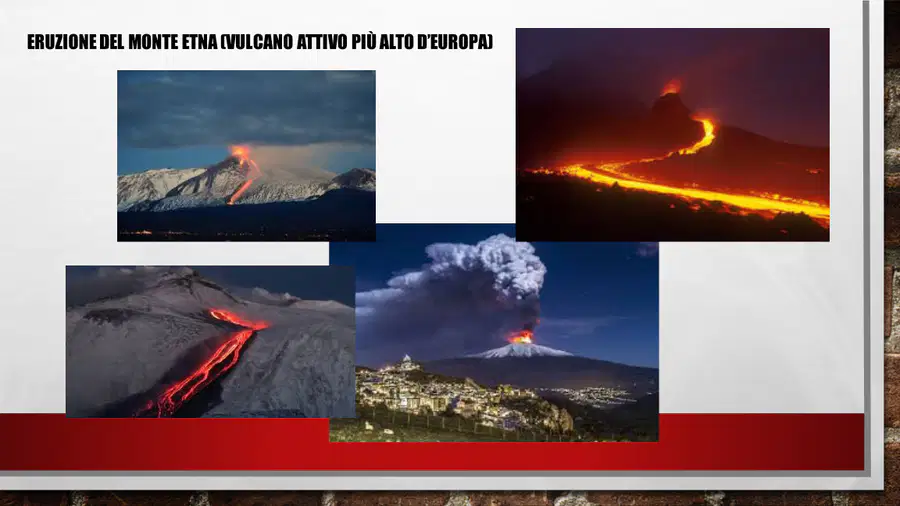 ERUZIONE DEL MONTE ETNA (VULCANO ATTIVO PIÙ ALTO D'EUROPA)